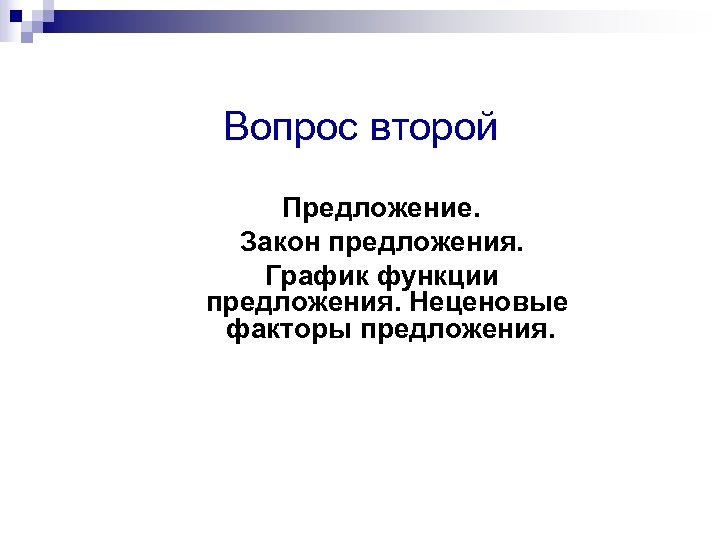 Вопрос второй

Предложение.
Закон предложения.
График функции предложения. Неценовые факторы предложения.